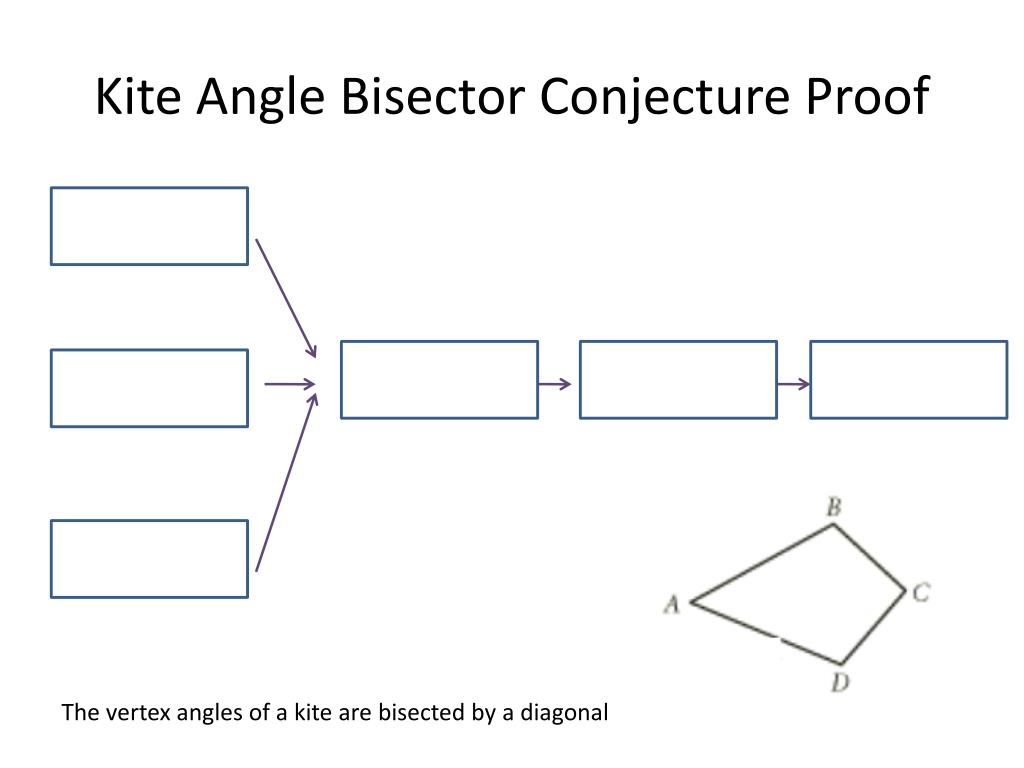 Kite Angle Bisector Conjecture Proof

B
A
C
D

The vertex angles of a kite are bisected by a diagonal